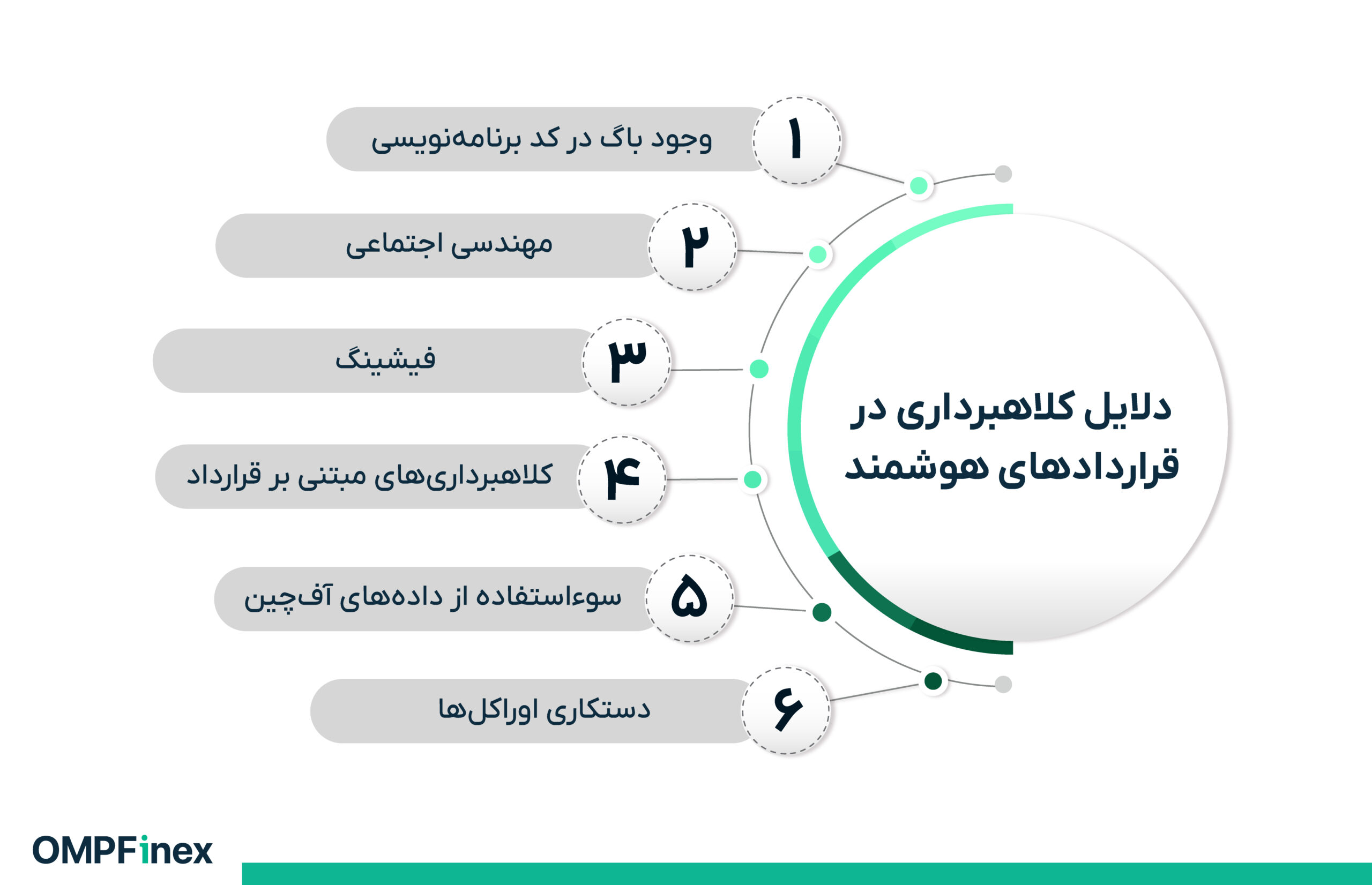 دلایل کلاهبرداری در قراردادهای هوشمند

۱
وجود باگ در کد برنامه‌نویسی

۲
مهندسی اجتماعی

۳
فیشینگ

۴
کلاهبرداری‌های مبتنی بر قرارداد

۵
سوءاستفاده از داده‌های آف‌چین

۶
دستکاری اوراکل‌ها

OMPFinex